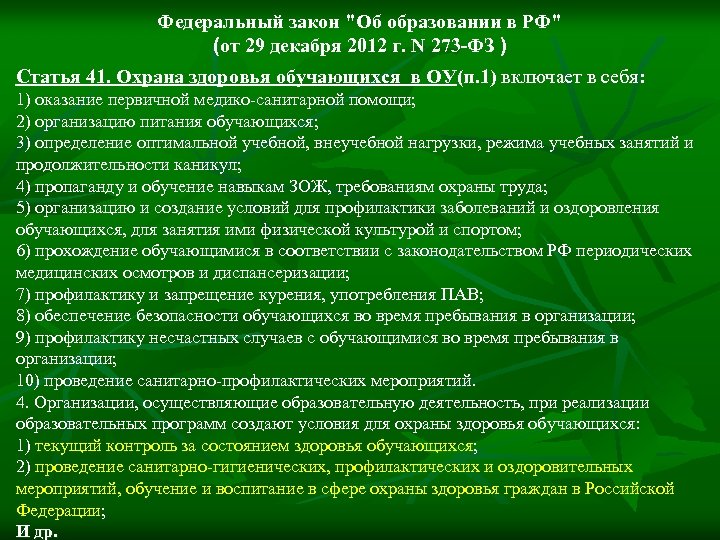 Федеральный закон "Об образовании в РФ"
(от 29 декабря 2012 г. N 273-ФЗ )

Статья 41. Охрана здоровья обучающихся в ОУ(п.1) включает в себя:
1) оказание первичной медико-санитарной помощи;
2) организацию питания обучающихся;
3) определение оптимальной учебной, внеучебной нагрузки, режима учебных занятий и продолжительности каникул;
4) пропаганду и обучение навыкам ЗОЖ, требованиям охраны труда;
5) организацию и создание условий для профилактики заболеваний и оздоровления обучающихся, для занятия ими физической культурой и спортом;
6) прохождение обучающимися в соответствии с законодательством РФ периодических медицинских осмотров и диспансеризации;
7) профилактику и запрещение курения, употребления ПАВ;
8) обеспечение безопасности обучающихся во время пребывания в организации;
9) профилактику несчастных случаев с обучающимися во время пребывания в организации;
10) проведение санитарно-профилактических мероприятий.
4. Организации, осуществляющие образовательную деятельность, при реализации образовательных программ создают условия для охраны здоровья обучающихся:
1) текущий контроль за состоянием здоровья обучающихся;
2) проведение санитарно-гигиенических, профилактических и оздоровительных мероприятий, обучение и воспитание в сфере охраны здоровья граждан в Российской Федерации;
И др.